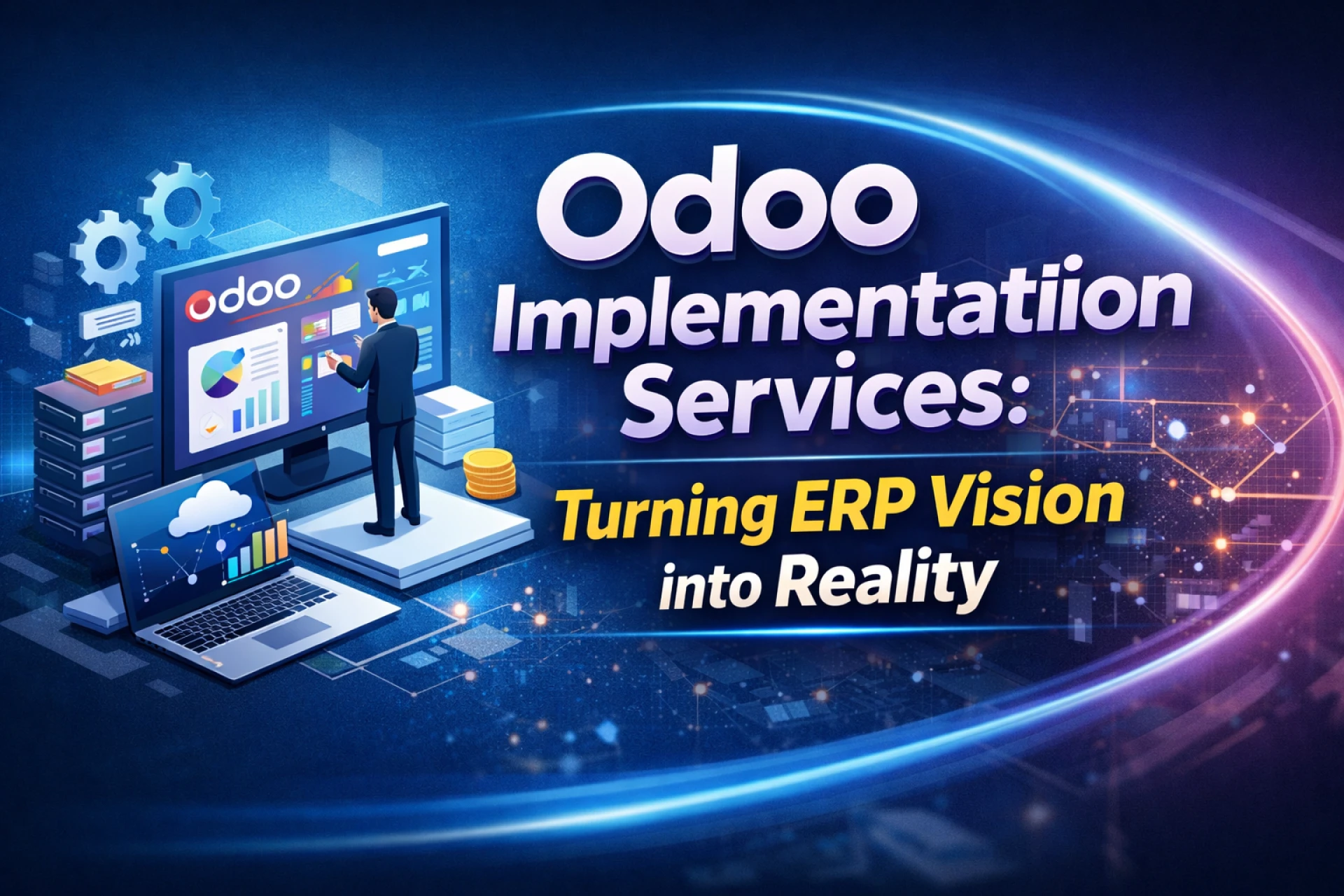 odoo

Odoo Implementatiion Services:

Turning ERP Vision into Reality